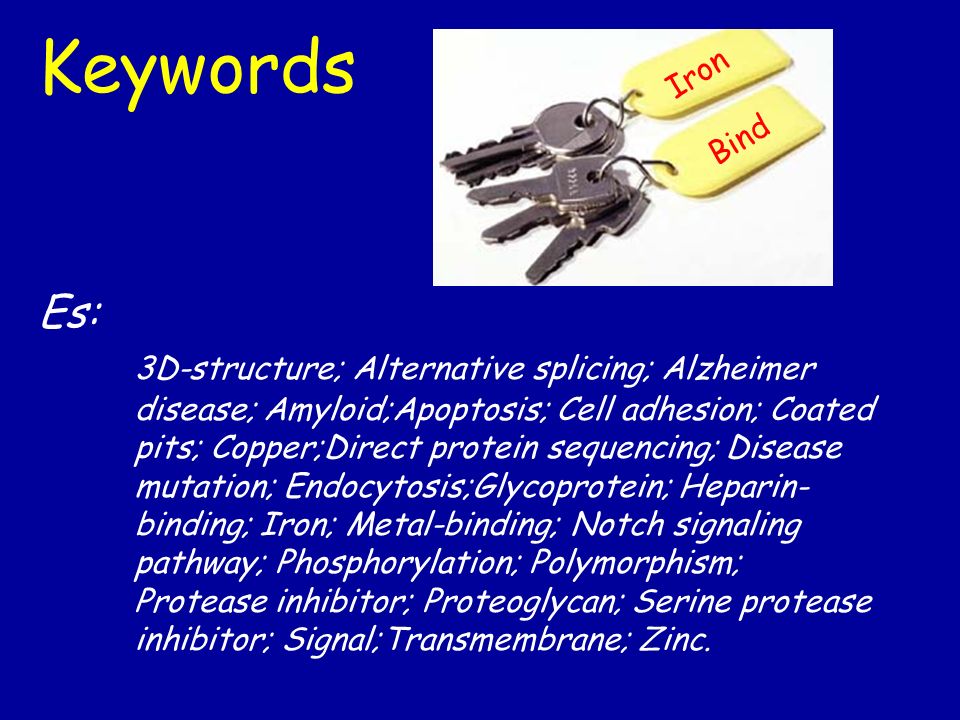 Keywords

Iron

Bind

Es:

3D-structure; Alternative splicing; Alzheimer disease; Amyloid;Apoptosis; Cell adhesion; Coated pits; Copper;Direct protein sequencing; Disease mutation; Endocytosis;Glycoprotein; Heparin-binding; Iron; Metal-binding; Notch signaling pathway; Phosphorylation; Polymorphism; Protease inhibitor; Proteoglycan; Serine protease inhibitor; Signal;Transmembrane; Zinc.